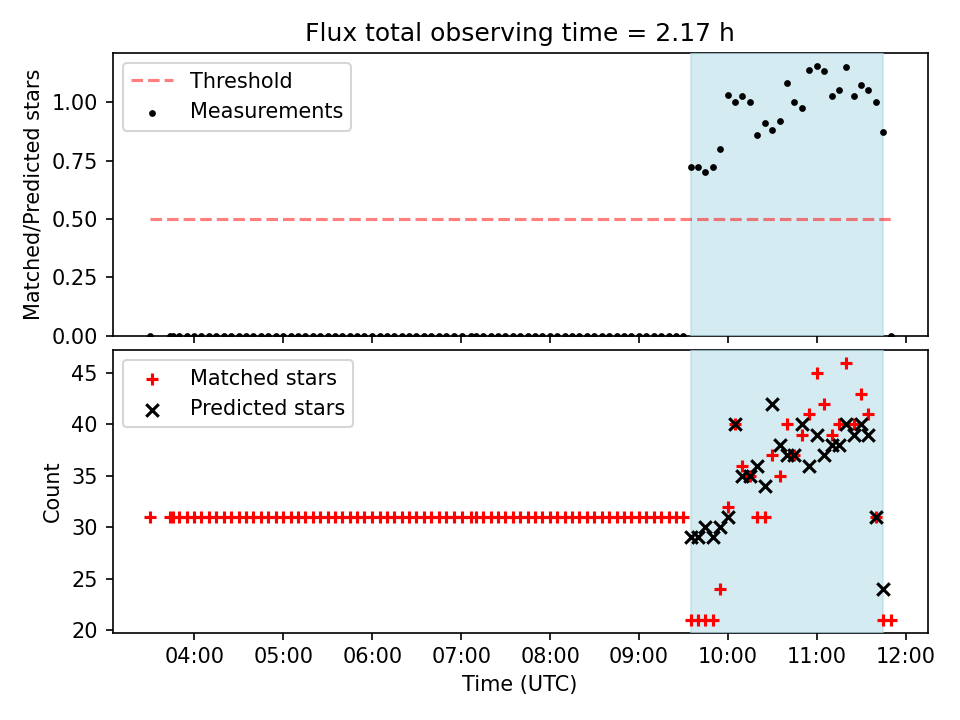 Flux total observing time = 2.17 h

Threshold
Measurements

Matched/Predicted stars

1.00
0.75
0.50
0.25
0.00

Matched stars
Predicted stars

Count

45
40
35
30
25
20

04:00
05:00
06:00
07:00
08:00
09:00
10:00
11:00
12:00

Time (UTC)